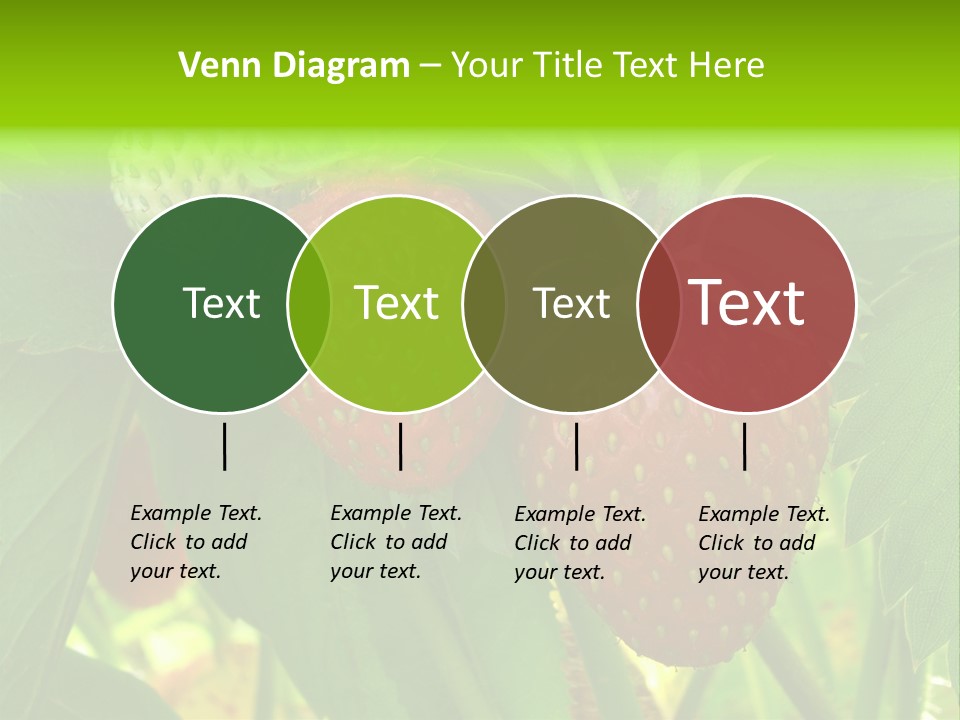 Venn Diagram – Your Title Text Here

Text

Text

Text

Text

Example Text. Click to add your text.

Example Text. Click to add your text.

Example Text. Click to add your text.

Example Text. Click to add your text.